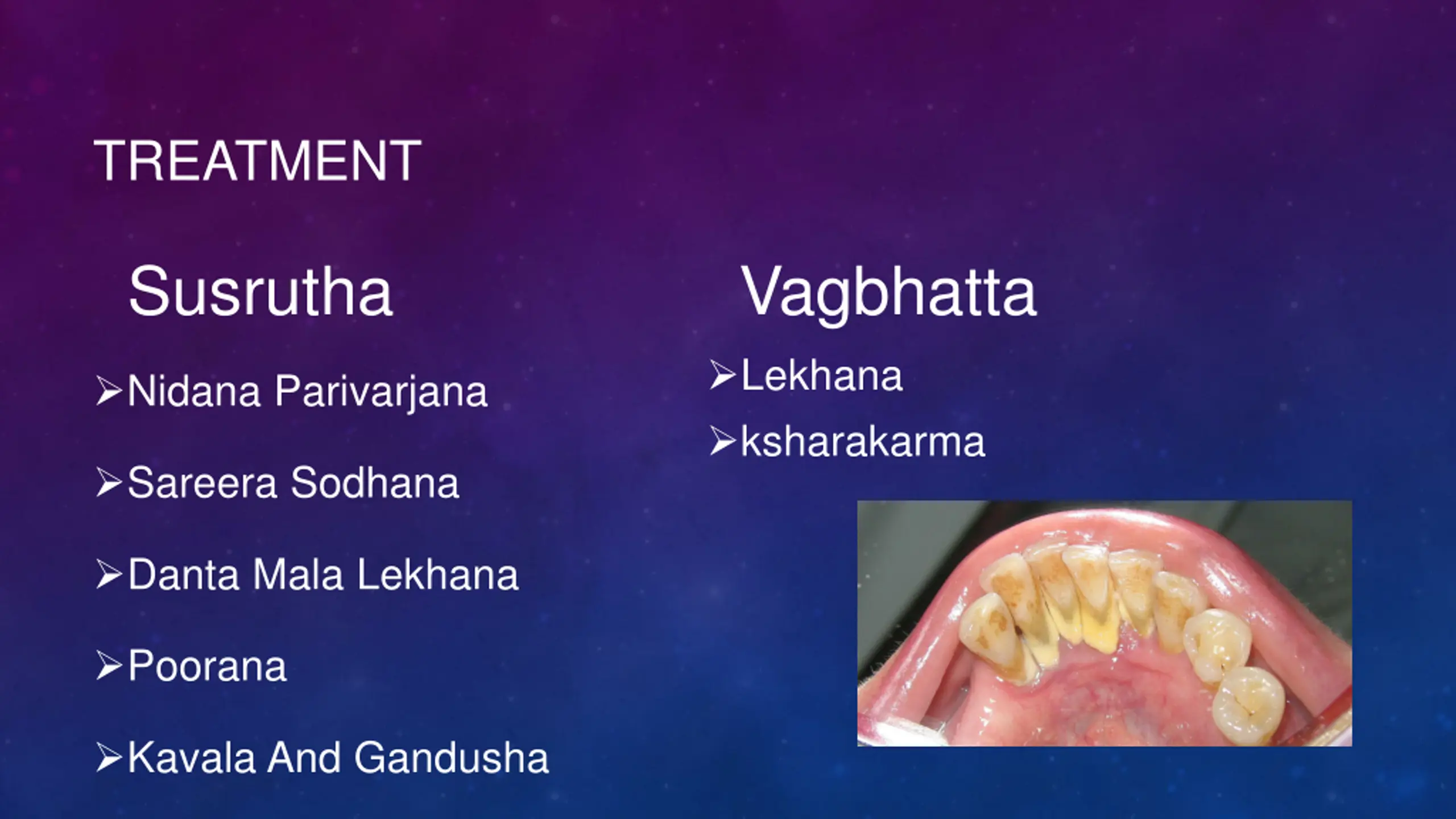 TREATMENT

Susrutha

➢Nidana Parivarjana

➢Sareera Sodhana

➢Danta Mala Lekhana

➢Poorana

➢Kavala And Gandusha

Vagbhatta

➢Lekhana

➢ksharakarma